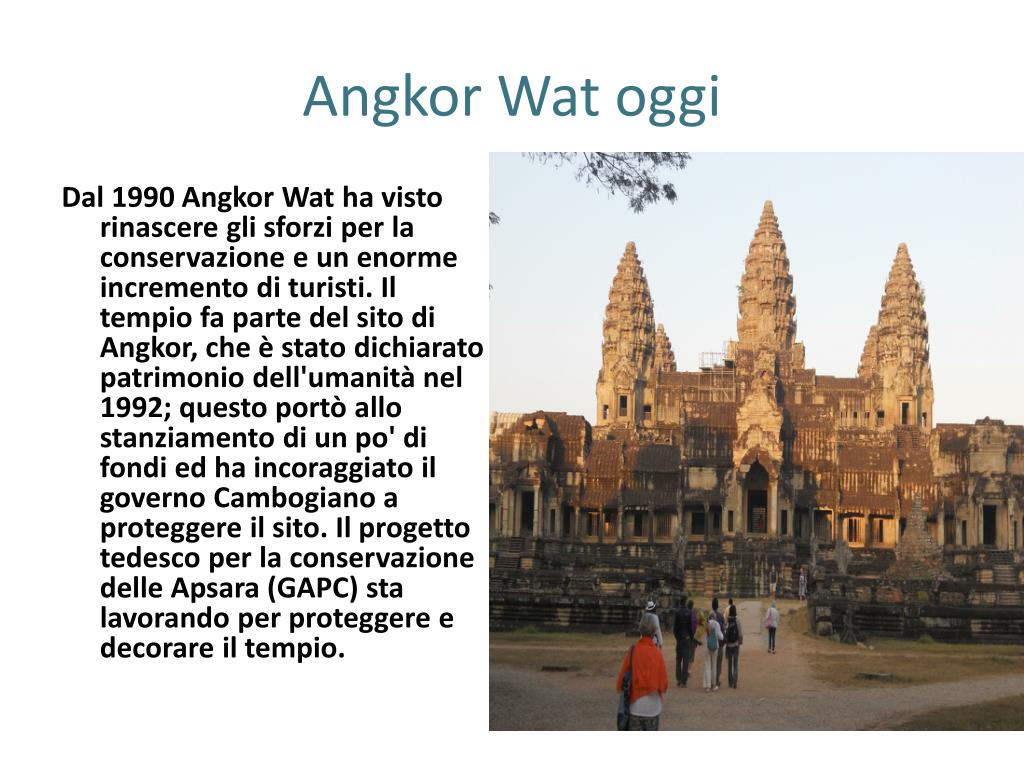 Angkor Wat oggi

Dal 1990 Angkor Wat ha visto rinascere gli sforzi per la conservazione e un enorme incremento di turisti. Il tempio fa parte del sito di Angkor, che è stato dichiarato patrimonio dell'umanità nel 1992; questo portò allo stanziamento di un po' di fondi ed ha incoraggiato il governo Cambogiano a proteggere il sito. Il progetto tedesco per la conservazione delle Apsara (GAPC) sta lavorando per proteggere e decorare il tempio.